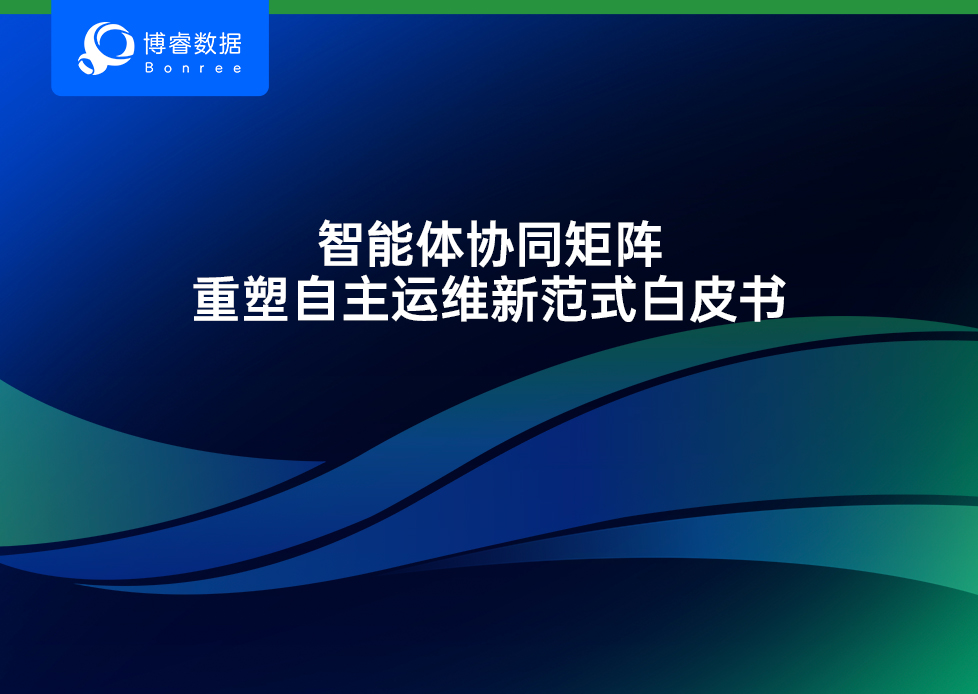 博睿数据
Bonree

智能体协同矩阵
重塑自主运维新范式白皮书